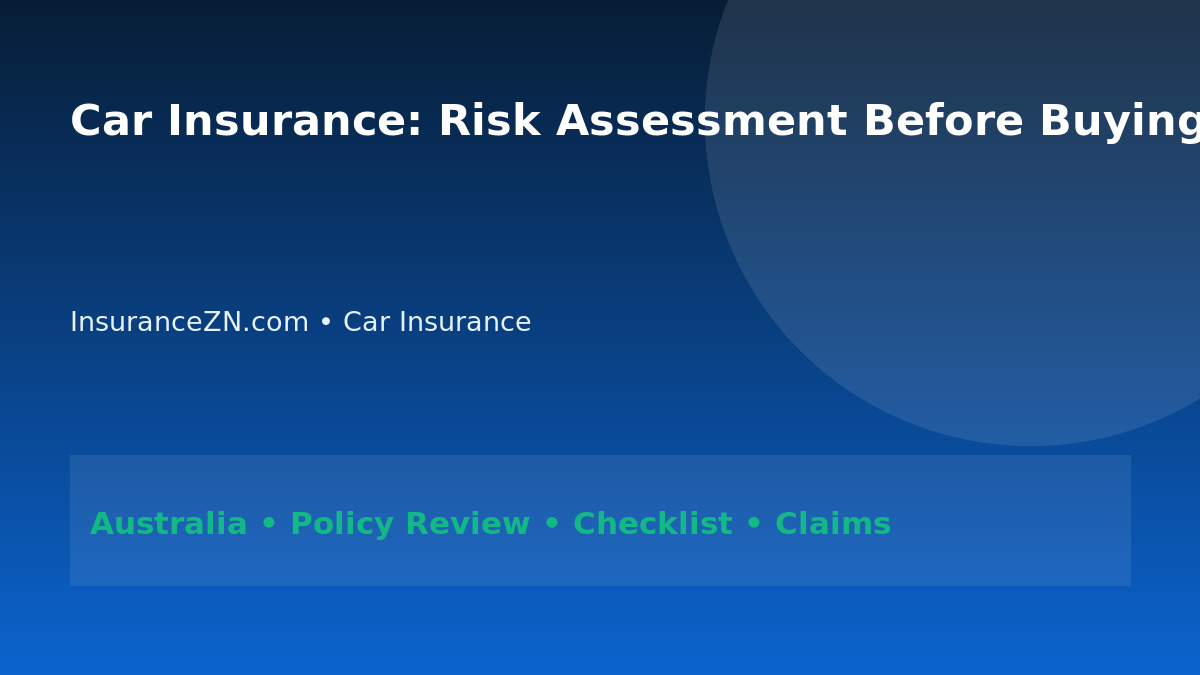 Car Insurance: Risk Assessment Before Buying

InsuranceZN.com • Car Insurance

Australia • Policy Review • Checklist • Claims